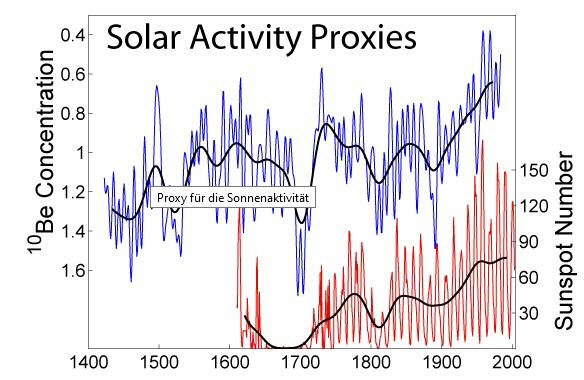 Solar Activity Proxies

$^{10}$Be Concentration

0.4
0.6
0.8
1
1.2
1.4
1.6

Proxy für die Sonnenaktivität

Sunspot Number

150
120
90
60
30

1400
1500
1600
1700
1800
1900
2000